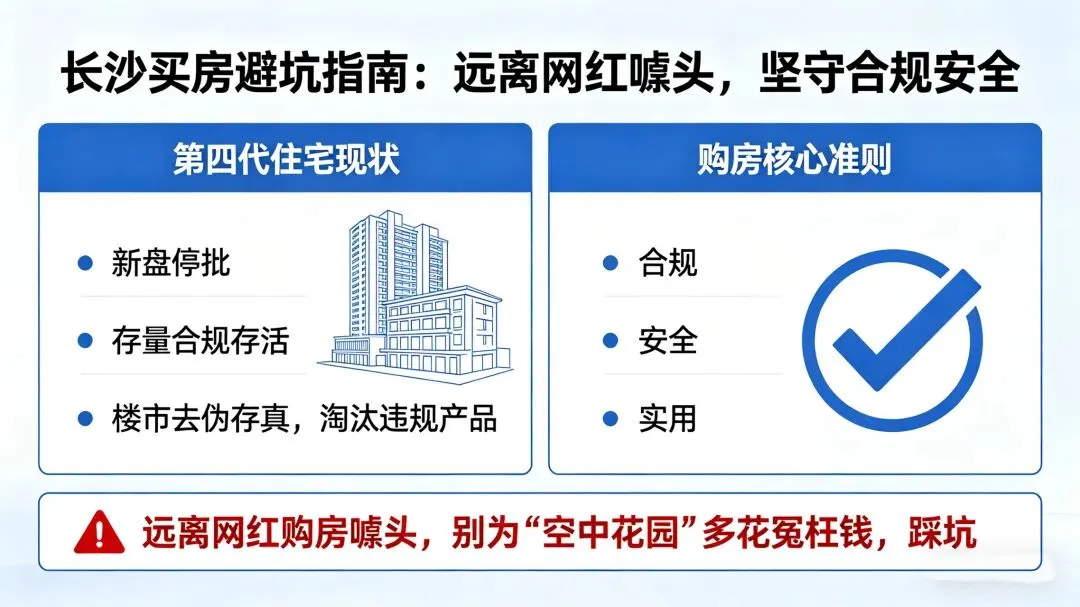 长沙买房避坑指南：远离网红噱头，坚守合规安全

第四代住宅现状

• 新盘停批
• 存量合规存活
• 楼市去伪存真，淘汰违规产品

购房核心准则

• 合规
• 安全
• 实用

远离网红购房噱头，别为“空中花园”多花冤枉钱，踩坑